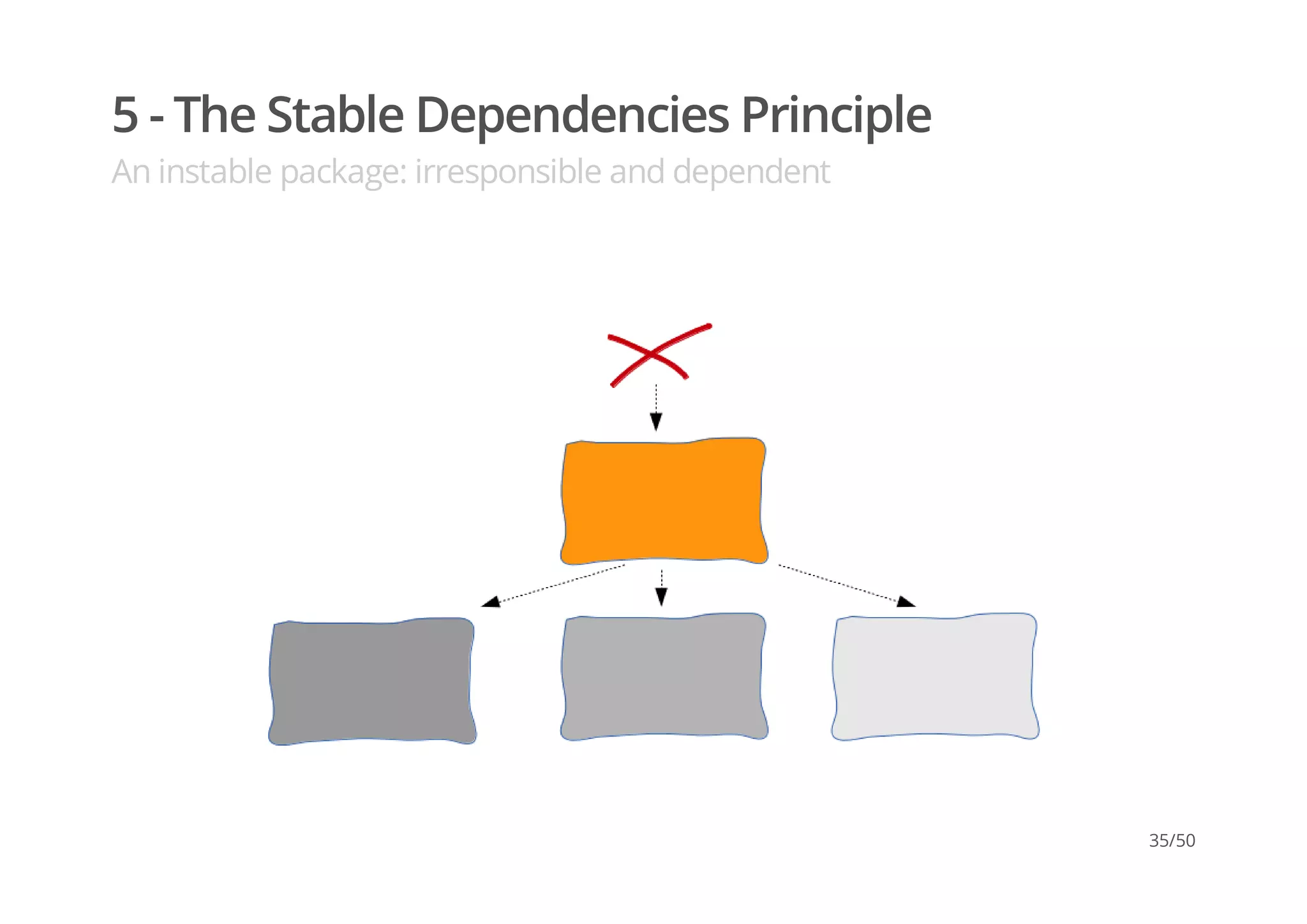 5 - The Stable Dependencies Principle

An instable package: irresponsible and dependent

35/50